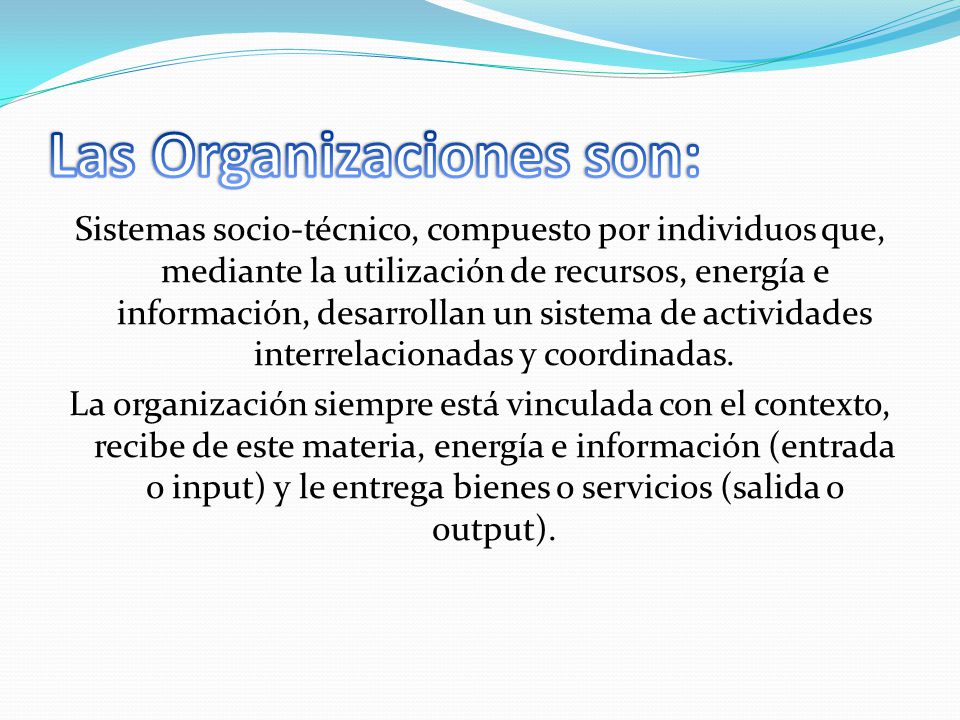 Las Organizaciones son:

Sistemas socio-técnico, compuesto por individuos que, mediante la utilización de recursos, energía e información, desarrollan un sistema de actividades interrelacionadas y coordinadas.

La organización siempre está vinculada con el contexto, recibe de este materia, energía e información (entrada o input) y le entrega bienes o servicios (salida o output).